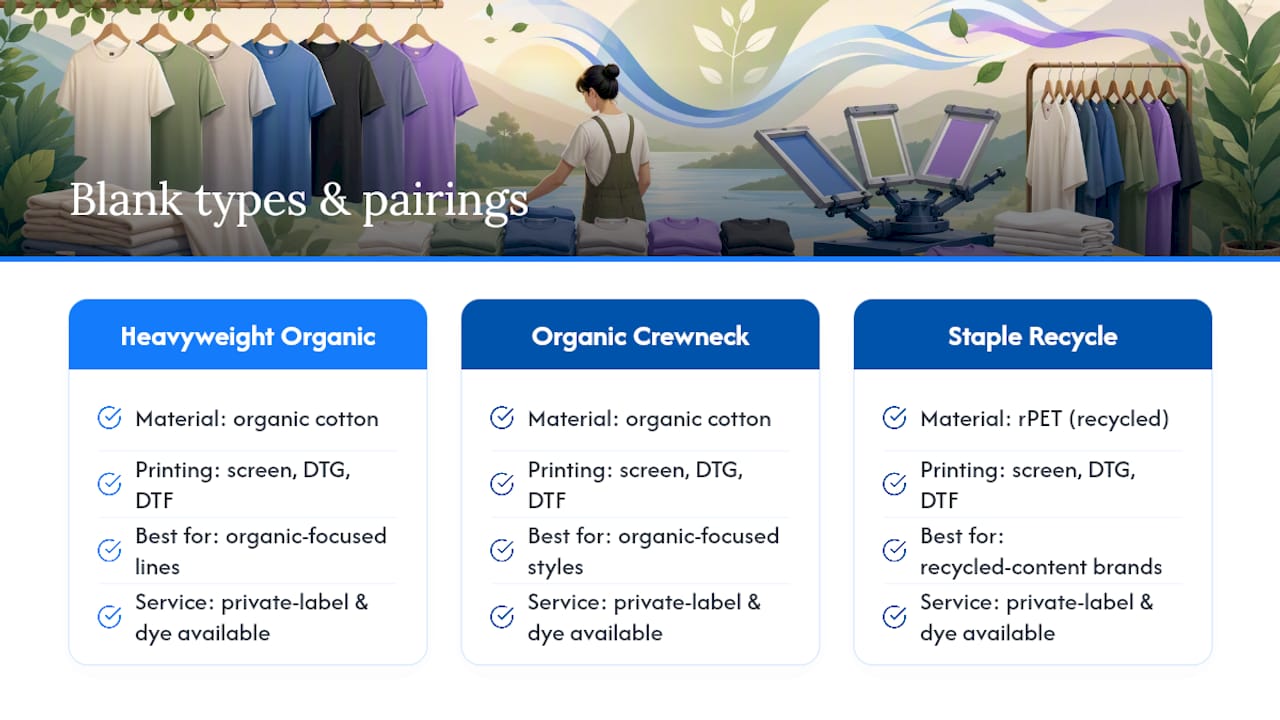 Blank types & pairings

Heavyweight Organic

Material: organic cotton

Printing: screen, DTG, DTF

Best for: organic-focused lines

Service: private-label & dye available

Organic Crewneck

Material: organic cotton

Printing: screen, DTG, DTF

Best for: organic-focused styles

Service: private-label & dye available

Staple Recycle

Material: rPET (recycled)

Printing: screen, DTG, DTF

Best for: recycled-content brands

Service: private-label & dye available